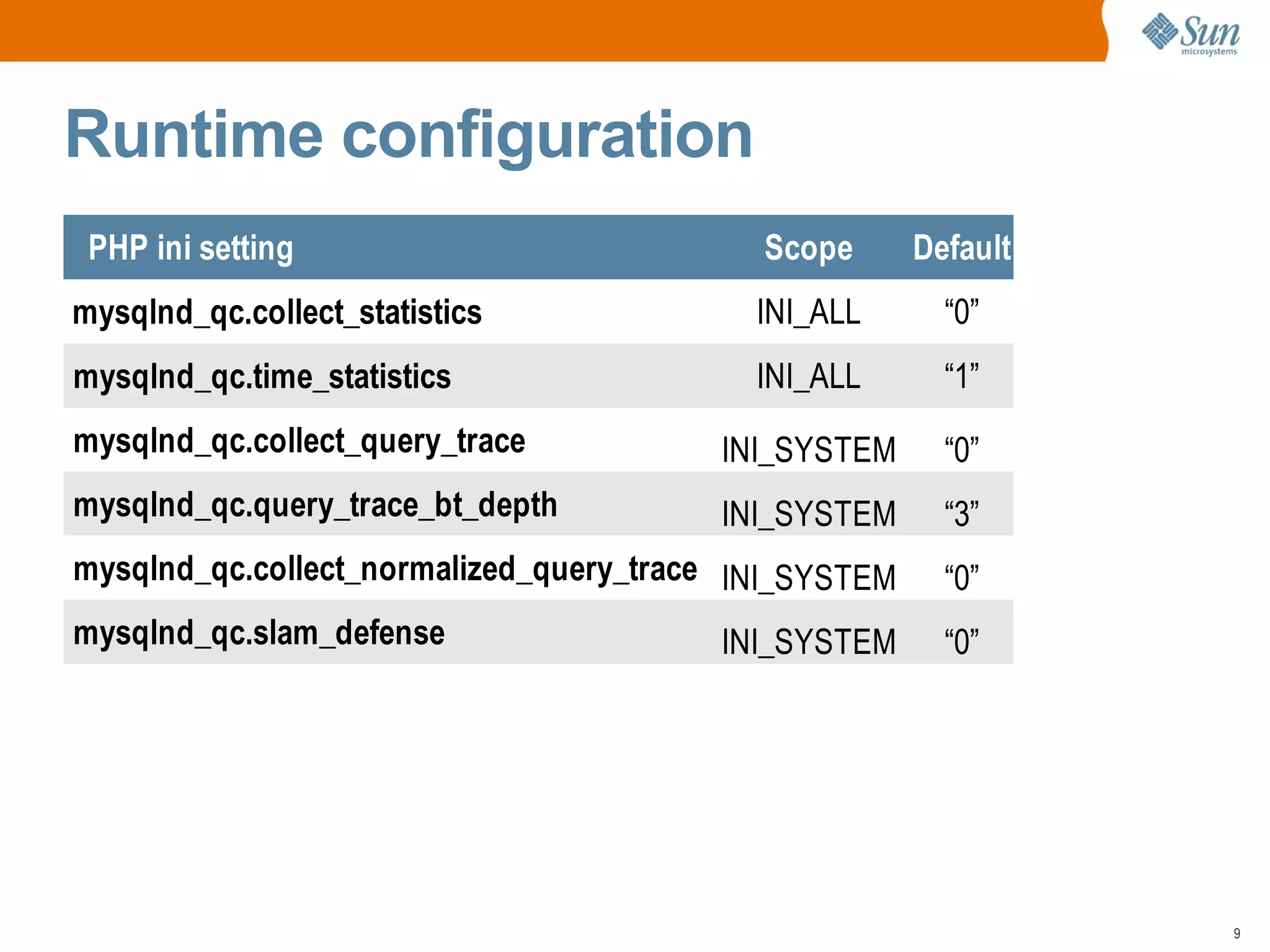 Sun microsystems

Runtime configuration

| PHP ini setting | Scope | Default |
|---|---|---|
| mysqlnd_qc.collect_statistics | INI_ALL | “0” |
| mysqlnd_qc.time_statistics | INI_ALL | “1” |
| mysqlnd_qc.collect_query_trace | INI_SYSTEM | “0” |
| mysqlnd_qc.query_trace_bt_depth | INI_SYSTEM | “3” |
| mysqlnd_qc.collect_normalized_query_trace | INI_SYSTEM | “0” |
| mysqlnd_qc.slam_defense | INI_SYSTEM | “0” |

9